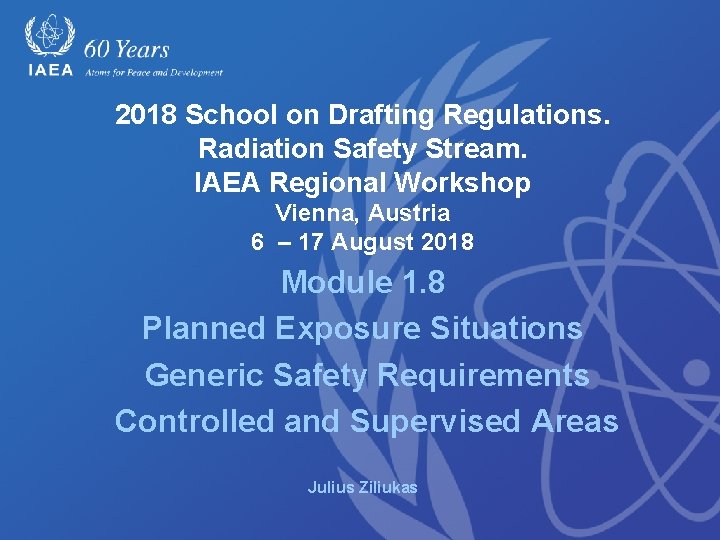 IAEA
60 Years
Atoms for Peace and Development

2018 School on Drafting Regulations. Radiation Safety Stream. IAEA Regional Workshop
Vienna, Austria
6 – 17 August 2018

Module 1.8
Planned Exposure Situations
Generic Safety Requirements
Controlled and Supervised Areas

Julius Ziliukas